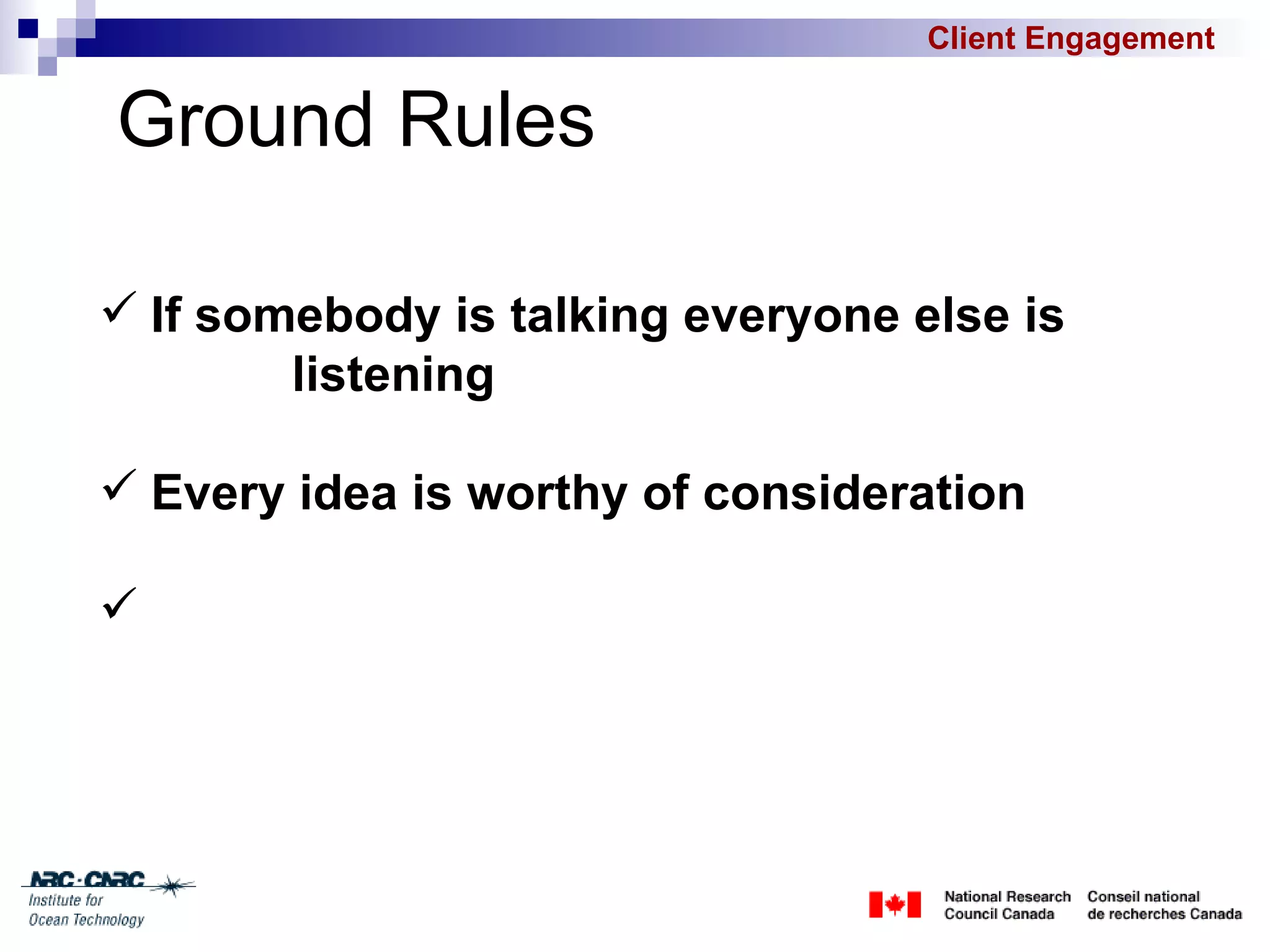 Client Engagement

Ground Rules

✓ If somebody is talking everyone else is listening

✓ Every idea is worthy of consideration

✓

NRC·CNRC
Institute for Ocean Technology

National Research Council Canada
Conseil national de recherches Canada